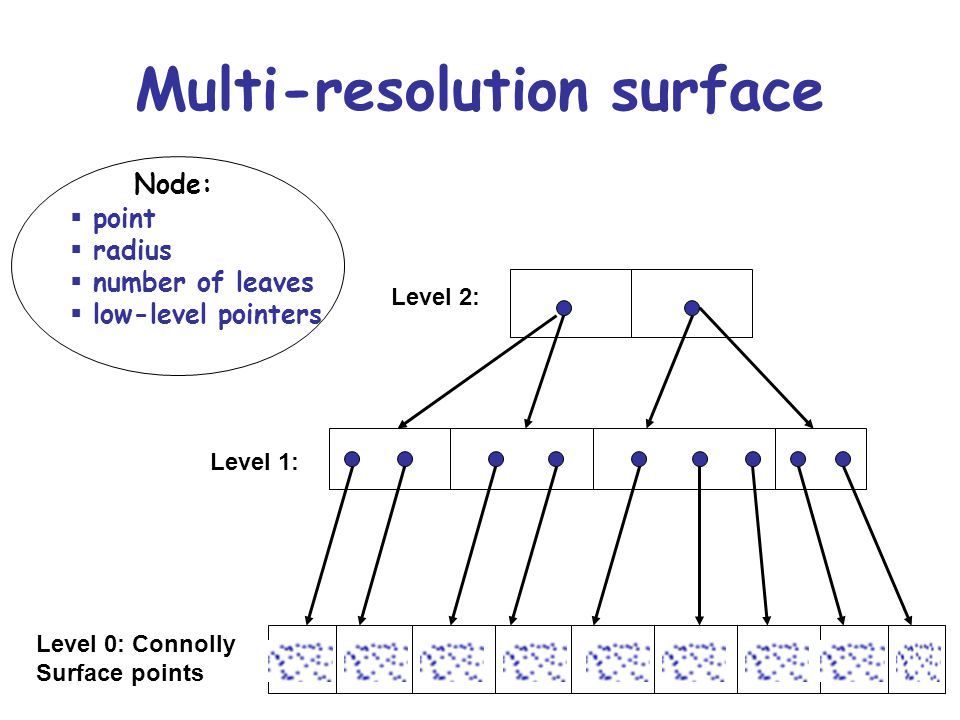 Multi-resolution surface

Node:
▪ point
▪ radius
▪ number of leaves
▪ low-level pointers

Level 2:

Level 1:

Level 0: Connolly Surface points